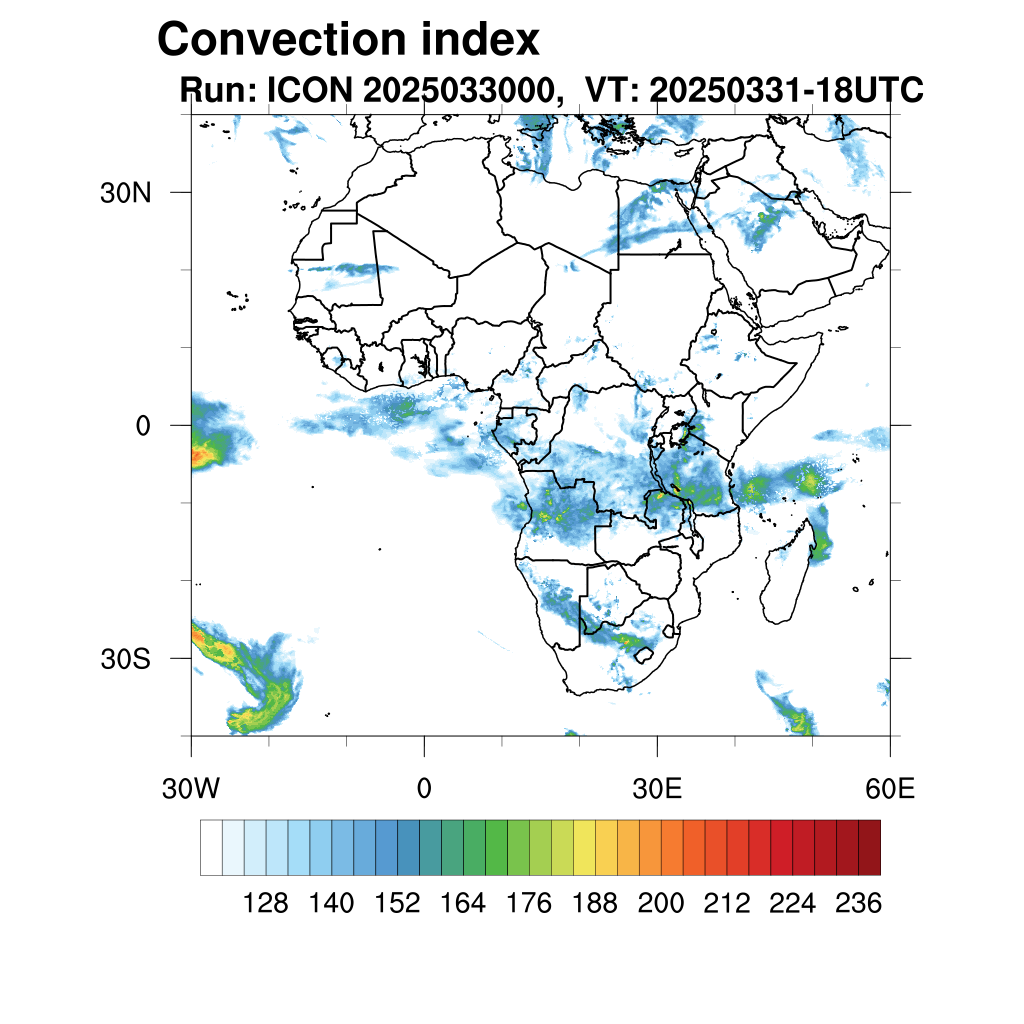 Convection index
Run: ICON 2025033000, VT: 20250331-18UTC

30N
0
30S

30W
0
30E
60E

128 140 152 164 176 188 200 212 224 236